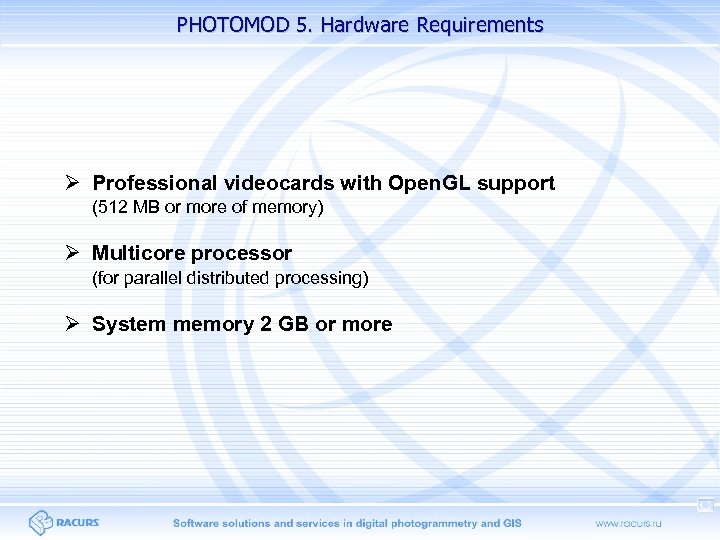 PHOTOMOD 5. Hardware Requirements

➢ Professional videocards with OpenGL support
(512 MB or more of memory)

➢ Multicore processor
(for parallel distributed processing)

➢ System memory 2 GB or more

RACURS

Software solutions and services in digital photogrammetry and GIS

www.racurs.ru